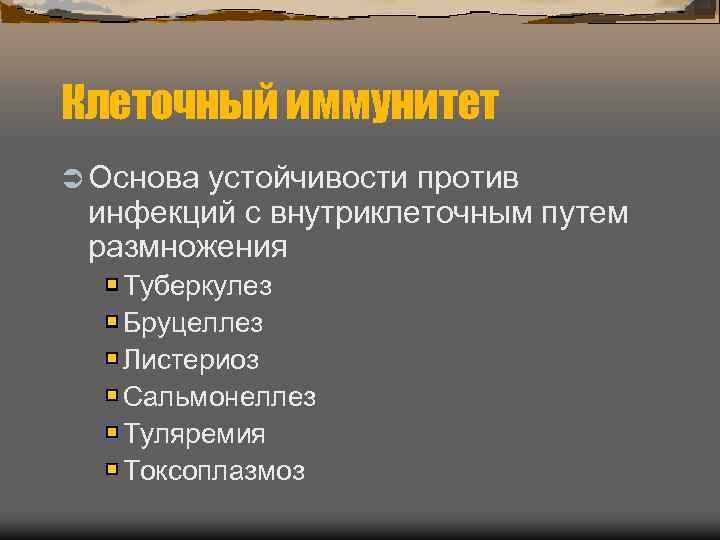 Клеточный иммунитет

Основа устойчивости против инфекций с внутриклеточным путем размножения

Туберкулез

Бруцеллез

Листериоз

Сальмонеллез

Туляремия

Токсоплазмоз